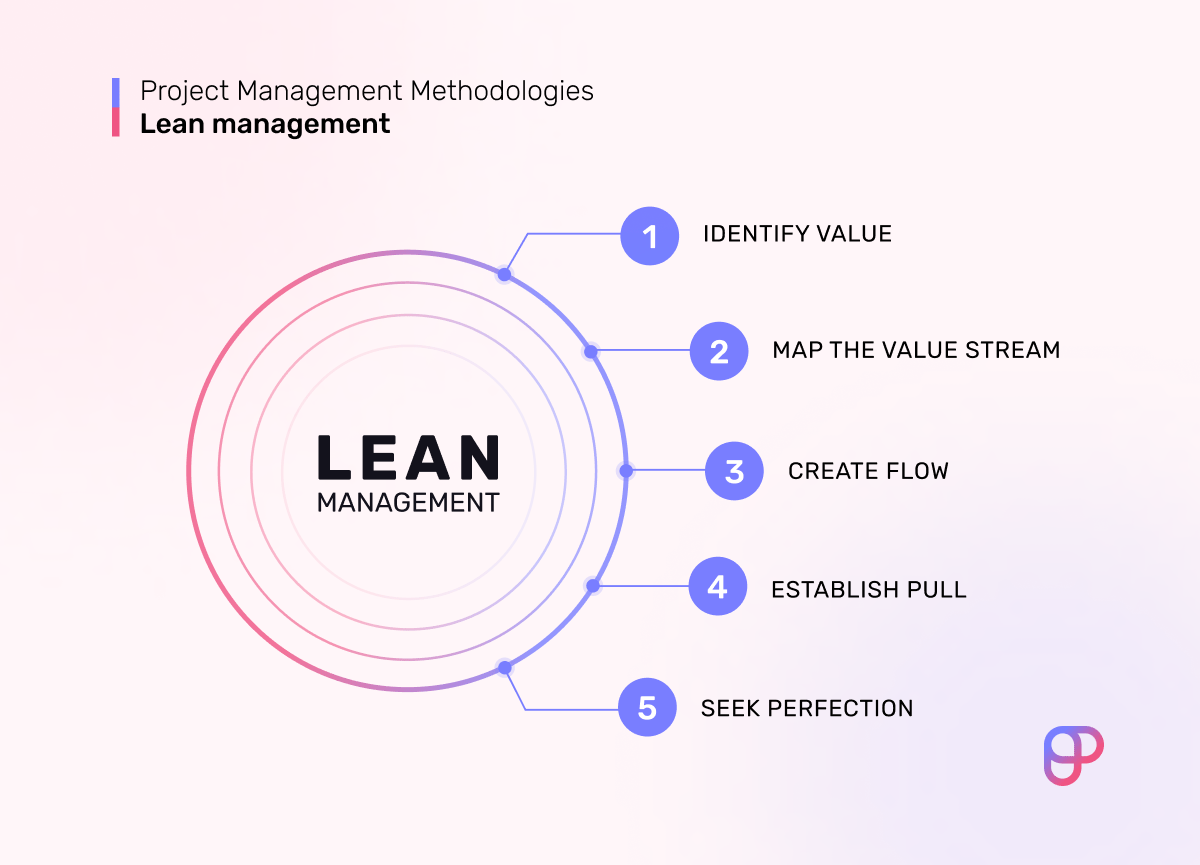 Project Management Methodologies
Lean management

LEAN
MANAGEMENT

1 IDENTIFY VALUE

2 MAP THE VALUE STREAM

3 CREATE FLOW

4 ESTABLISH PULL

5 SEEK PERFECTION